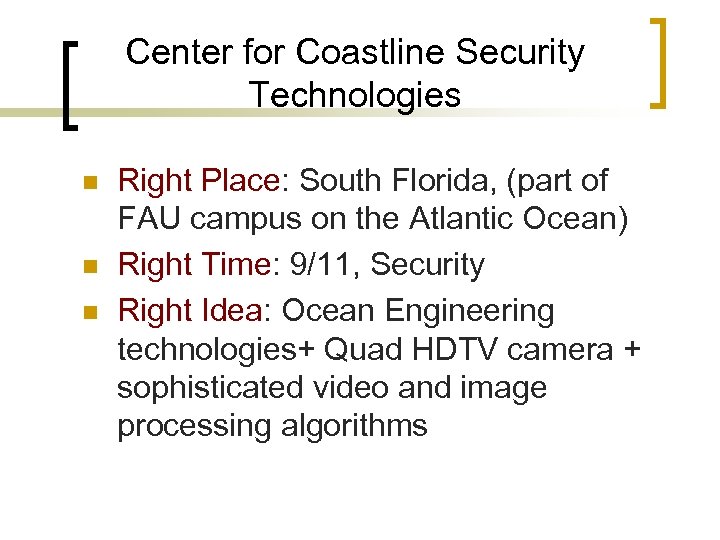 Center for Coastline Security Technologies

- Right Place: South Florida, (part of FAU campus on the Atlantic Ocean)
- Right Time: 9/11, Security
- Right Idea: Ocean Engineering technologies+ Quad HDTV camera + sophisticated video and image processing algorithms